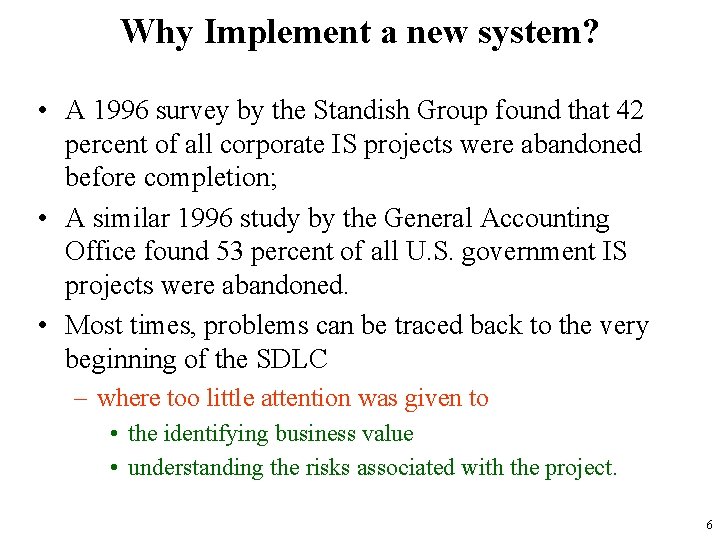 Why Implement a new system?

• A 1996 survey by the Standish Group found that 42 percent of all corporate IS projects were abandoned before completion;

• A similar 1996 study by the General Accounting Office found 53 percent of all U.S. government IS projects were abandoned.

• Most times, problems can be traced back to the very beginning of the SDLC

– where too little attention was given to

• the identifying business value

• understanding the risks associated with the project.

6